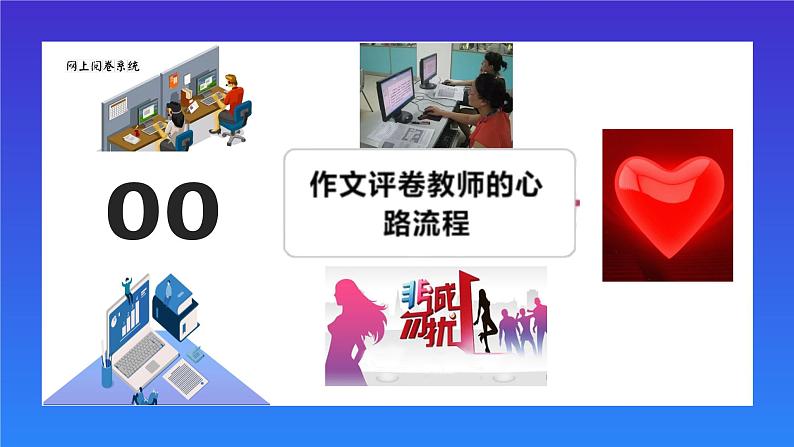 网上阅卷系统

00

作文评卷教师的心路流程

非诚勿扰